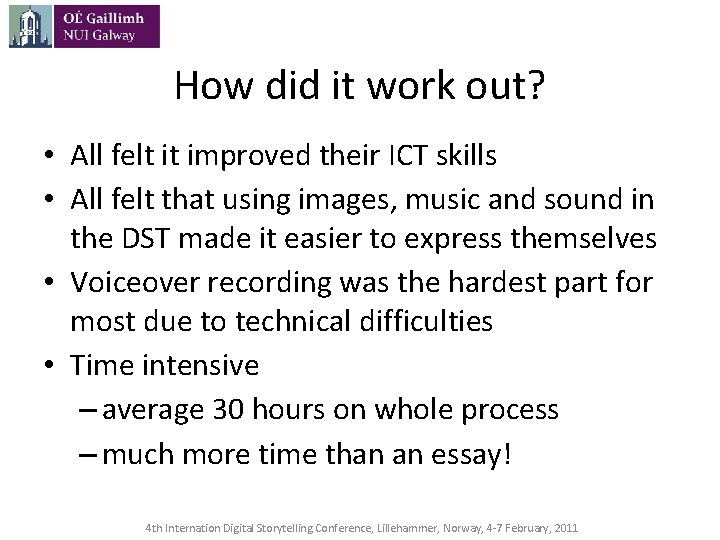 OÉ Gaillimh
NUI Galway

How did it work out?

• All felt it improved their ICT skills
• All felt that using images, music and sound in the DST made it easier to express themselves
• Voiceover recording was the hardest part for most due to technical difficulties
• Time intensive
– average 30 hours on whole process
– much more time than an essay!

4th Internation Digital Storytelling Conference, Lillehammer, Norway, 4-7 February, 2011